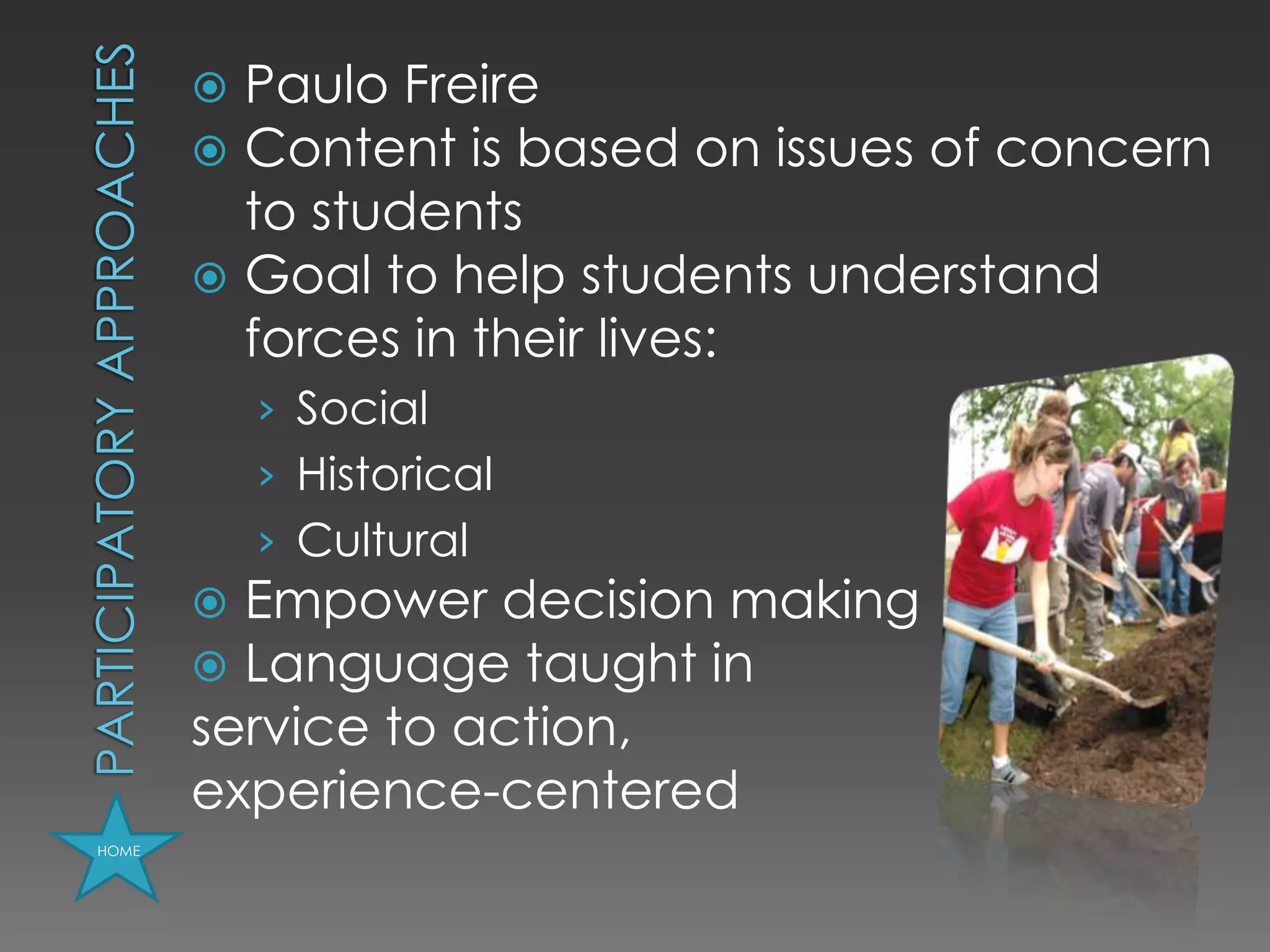 PARTICIPATORY APPROACHES

Paulo Freire

Content is based on issues of concern to students

Goal to help students understand forces in their lives:

› Social

› Historical

› Cultural

Empower decision making

Language taught in service to action, experience-centered

HOME